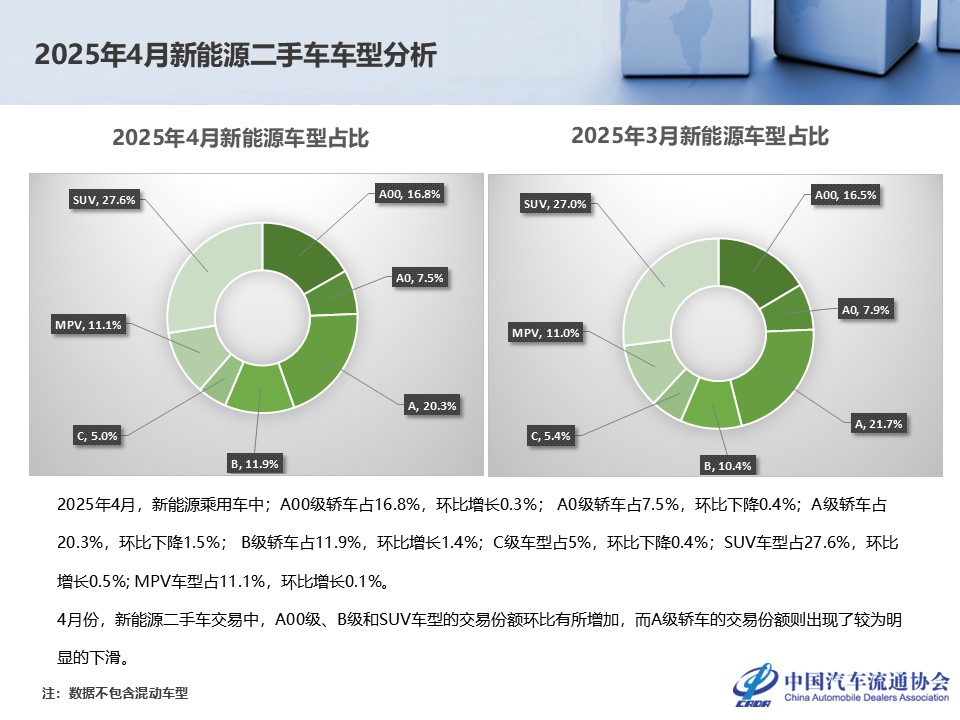 2025年4月新能源二手车车型分析

2025年4月新能源车型占比

SUV, 27.6%
A00, 16.8%
A0, 7.5%
MPV, 11.1%
A, 20.3%
C, 5.0%
B, 11.9%

2025年3月新能源车型占比

SUV, 27.0%
A00, 16.5%
A0, 7.9%
MPV, 11.0%
A, 21.7%
C, 5.4%
B, 10.4%

2025年4月，新能源乘用车中；A00级轿车占16.8%，环比增长0.3%； A0级轿车占7.5%，环比下降0.4%；A级轿车占20.3%，环比下降1.5%； B级轿车占11.9%，环比增长1.4%；C级车型占5%，环比下降0.4%；SUV车型占27.6%，环比增长0.5%; MPV车型占11.1%，环比增长0.1%。

4月份，新能源二手车交易中，A00级、B级和SUV车型的交易份额环比有所增加，而A级轿车的交易份额则出现了较为明显的下滑。

注：数据不包含混动车型

CADA 中国汽车流通协会 China Automobile Dealers Association